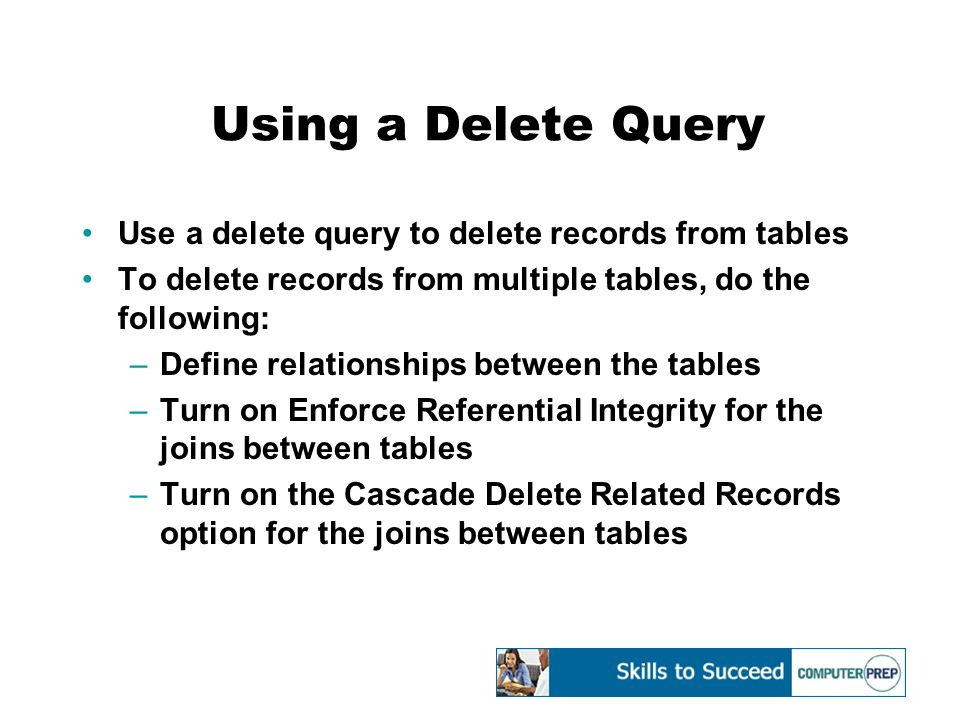 Using a Delete Query

• Use a delete query to delete records from tables
• To delete records from multiple tables, do the following:
  – Define relationships between the tables
  – Turn on Enforce Referential Integrity for the joins between tables
  – Turn on the Cascade Delete Related Records option for the joins between tables

Skills to Succeed COMPUTER PREP